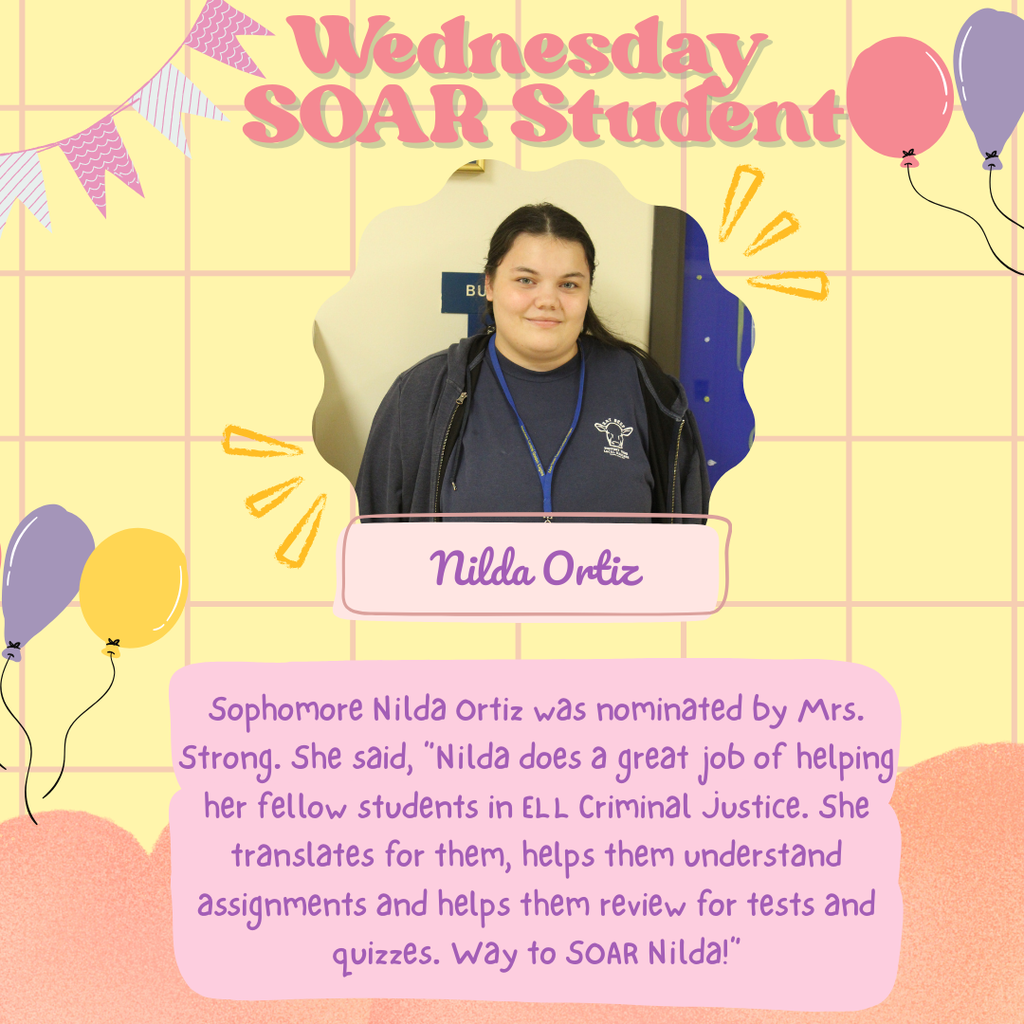 Wednesday SOAR Student

BU

Nilda Ortiz

Sophomore Nilda Ortiz was nominated by Mrs. Strong. She said, "Nilda does a great job of helping her fellow students in ELL Criminal Justice. She translates for them, helps them understand assignments and helps them review for tests and quizzes. Way to SOAR Nilda!"